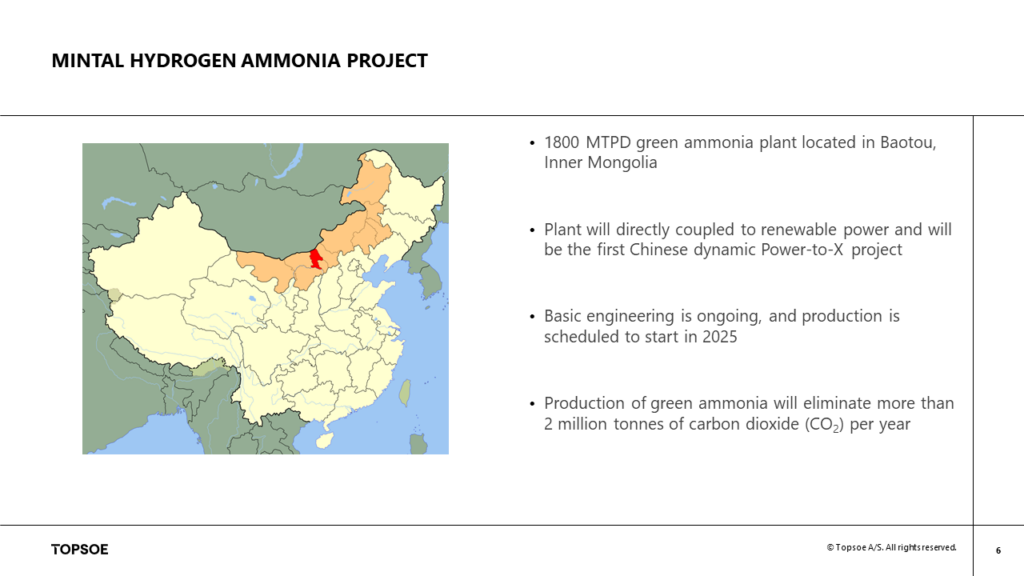 MINTAL HYDROGEN AMMONIA PROJECT

• 1800 MTPD green ammonia plant located in Baotou, Inner Mongolia

• Plant will directly coupled to renewable power and will be the first Chinese dynamic Power-to-X project

• Basic engineering is ongoing, and production is scheduled to start in 2025

• Production of green ammonia will eliminate more than 2 million tonnes of carbon dioxide ($CO_2$) per year

TOPSOE

© Topsoe A/S. All rights reserved.

6